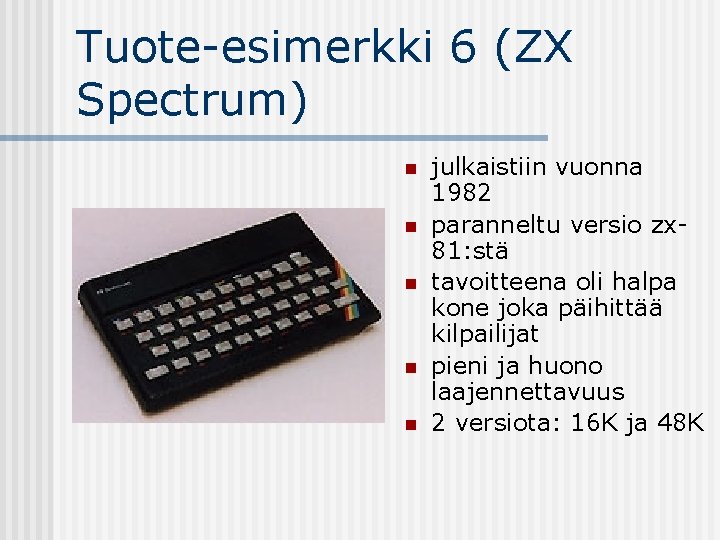 Tuote-esimerkki 6 (ZX Spectrum)

- julkaistiin vuonna 1982
- paranneltu versio zx-81:stä
- tavoitteena oli halpa kone joka päihittää kilpailijat
- pieni ja huono laajennettavuus
- 2 versiota: 16K ja 48K